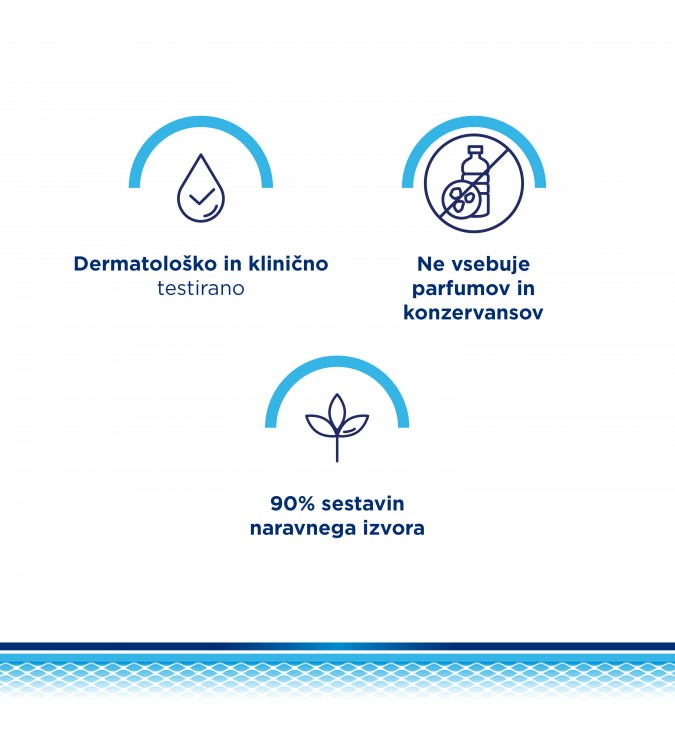 Dermatološko in klinično testirano

Ne vsebuje parfumov in konzervansov

90% sestavin naravnega izvora